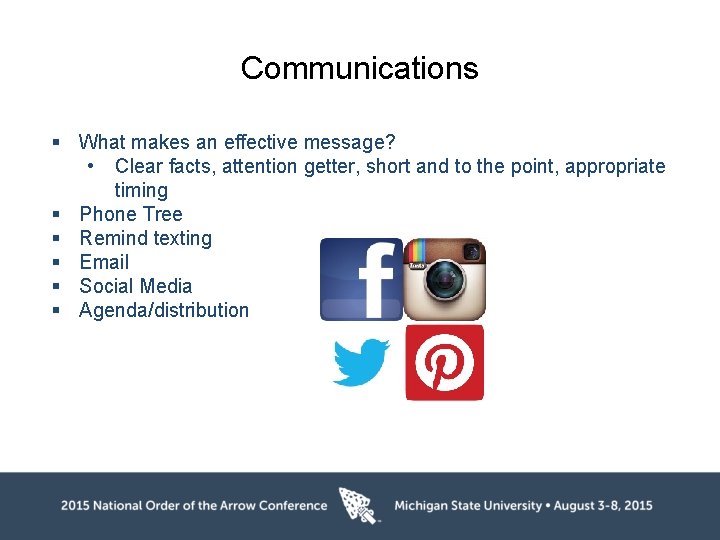 Communications

▪ What makes an effective message?
  • Clear facts, attention getter, short and to the point, appropriate timing
▪ Phone Tree
▪ Remind texting
▪ Email
▪ Social Media
▪ Agenda/distribution

2015 National Order of the Arrow Conference   Michigan State University • August 3-8, 2015